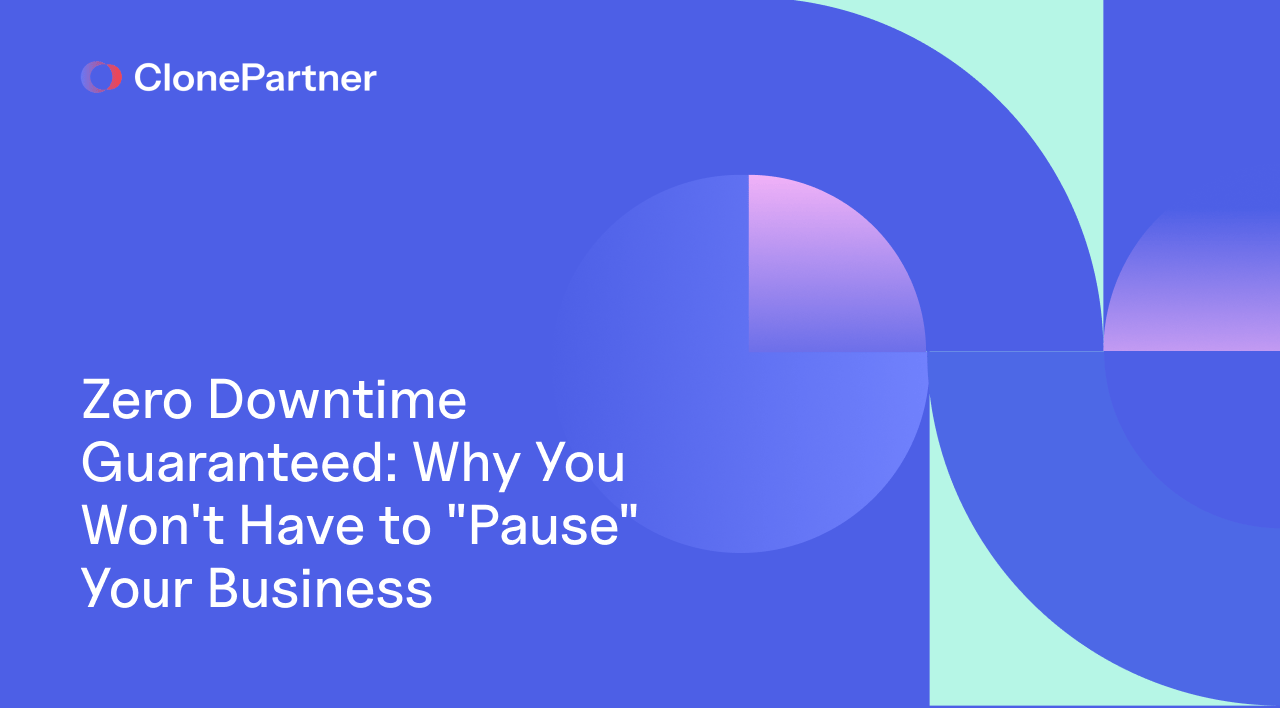 ClonePartner

Zero Downtime Guaranteed: Why You Won't Have to "Pause" Your Business